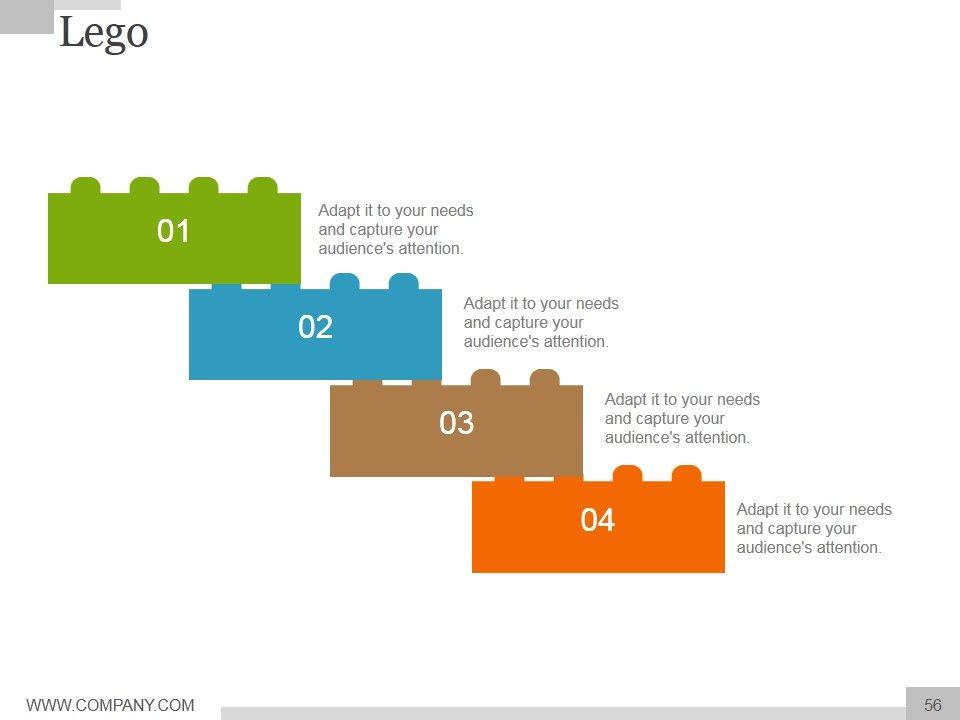 Lego

01

Adapt it to your needs and capture your audience's attention.

02

Adapt it to your needs and capture your audience's attention.

03

Adapt it to your needs and capture your audience's attention.

04

Adapt it to your needs and capture your audience's attention.

WWW.COMPANY.COM

56